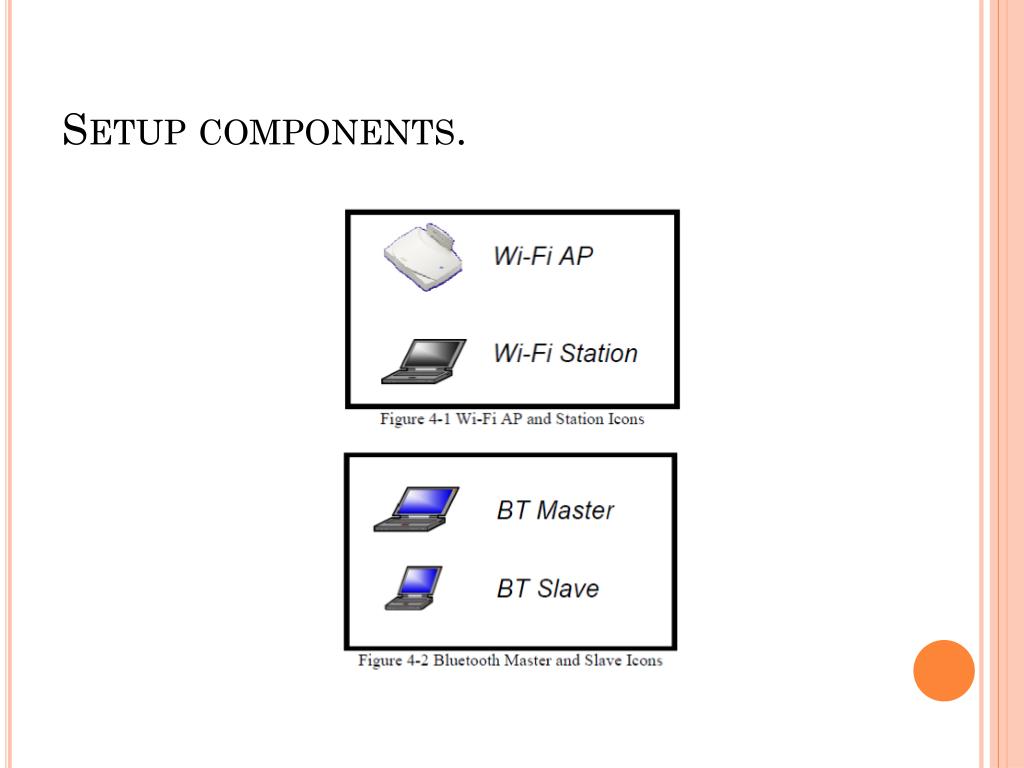 SETUP COMPONENTS.

Wi-Fi AP

Wi-Fi Station

Figure 4-1 Wi-Fi AP and Station Icons

BT Master

BT Slave

Figure 4-2 Bluetooth Master and Slave Icons